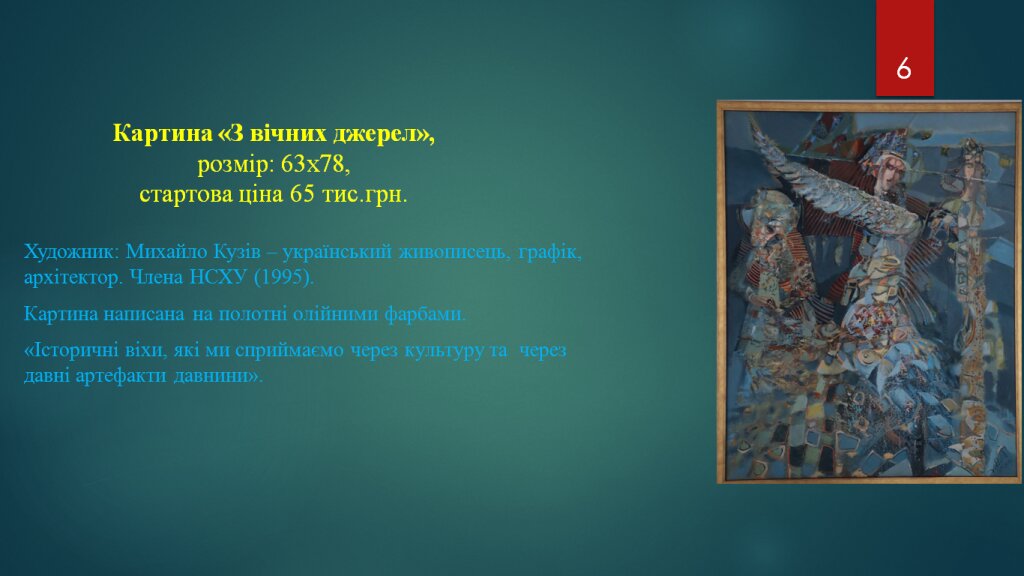 6

Картина «З вічних джерел», розмір: 63х78, стартова ціна 65 тис.грн.

Художник: Михайло Кузів – український живописець, графік, архітектор. Члена НСХУ (1995).

Картина написана на полотні олійними фарбами.

«Історичні віхи, які ми сприймаємо через культуру та через давні артефакти давнини».